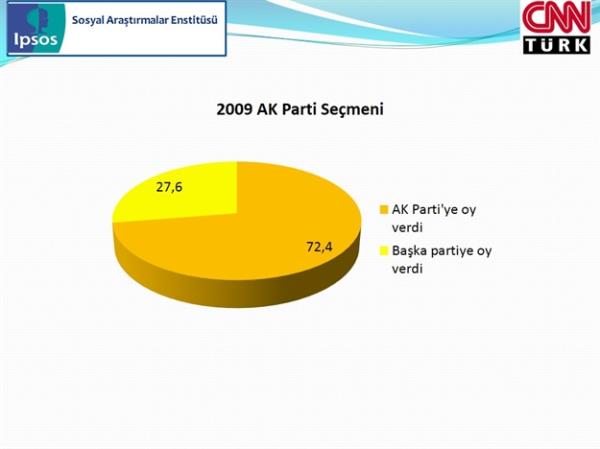 Ipsos
Sosyal Araştırmalar Enstitüsü

CNN TÜRK

2009 AK Parti Seçmeni

27,6

72,4

AK Parti'ye oy verdi

Başka partiye oy verdi